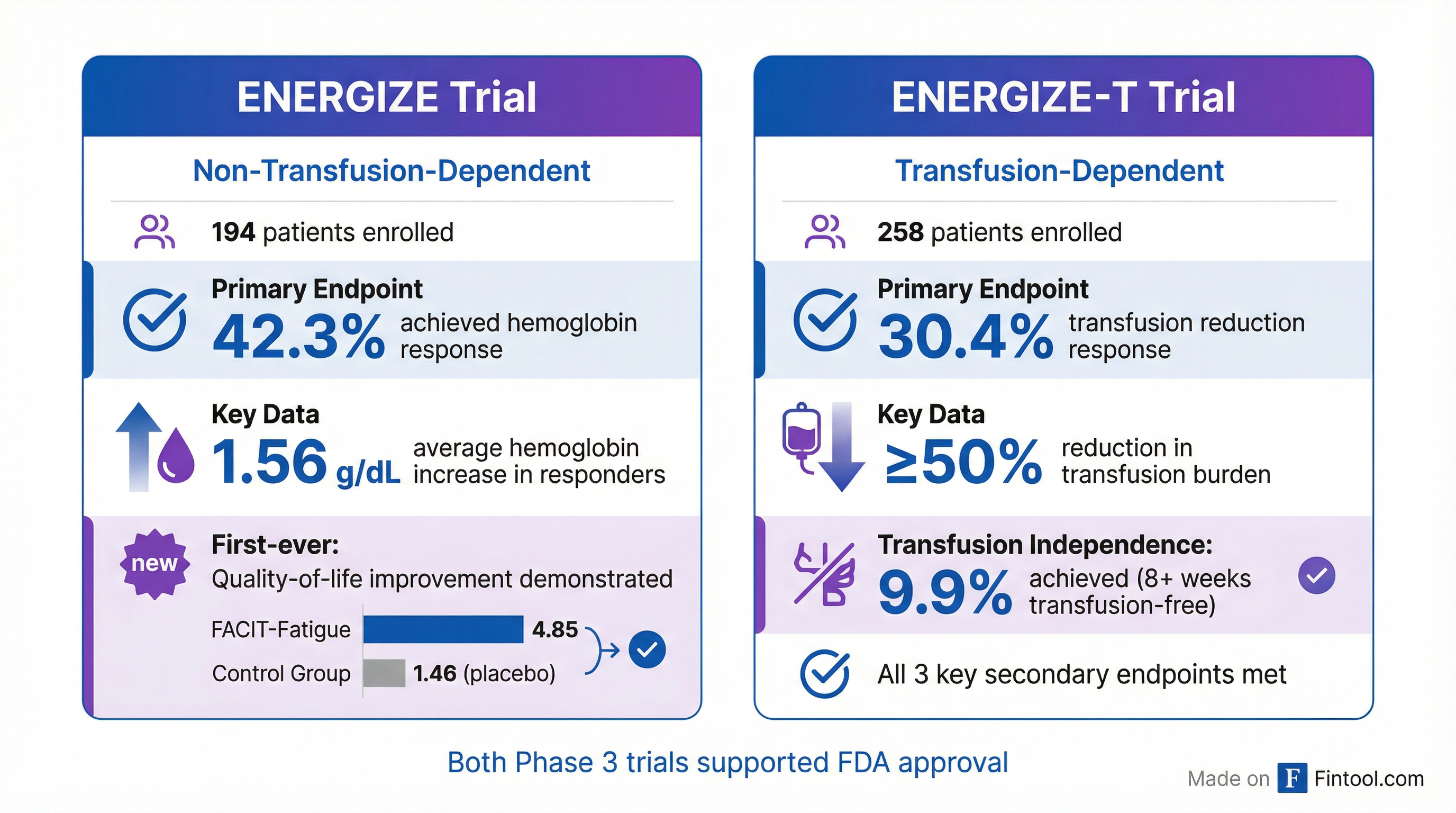 ENERGIZE Trial

Non-Transfusion-Dependent

194 patients enrolled

Primary Endpoint
42.3% achieved hemoglobin response

Key Data
1.56 g/dL average hemoglobin increase in responders

new

First-ever:
Quality-of-life improvement demonstrated

FACIT-Fatigue 4.85
Control Group 1.46 (placebo)

ENERGIZE-T Trial

Transfusion-Dependent

258 patients enrolled

Primary Endpoint
30.4% transfusion reduction response

Key Data
≥50% reduction in transfusion burden

Transfusion Independence:
9.9% achieved (8+ weeks transfusion-free)

All 3 key secondary endpoints met

Both Phase 3 trials supported FDA approval

Made on F Fintool.com